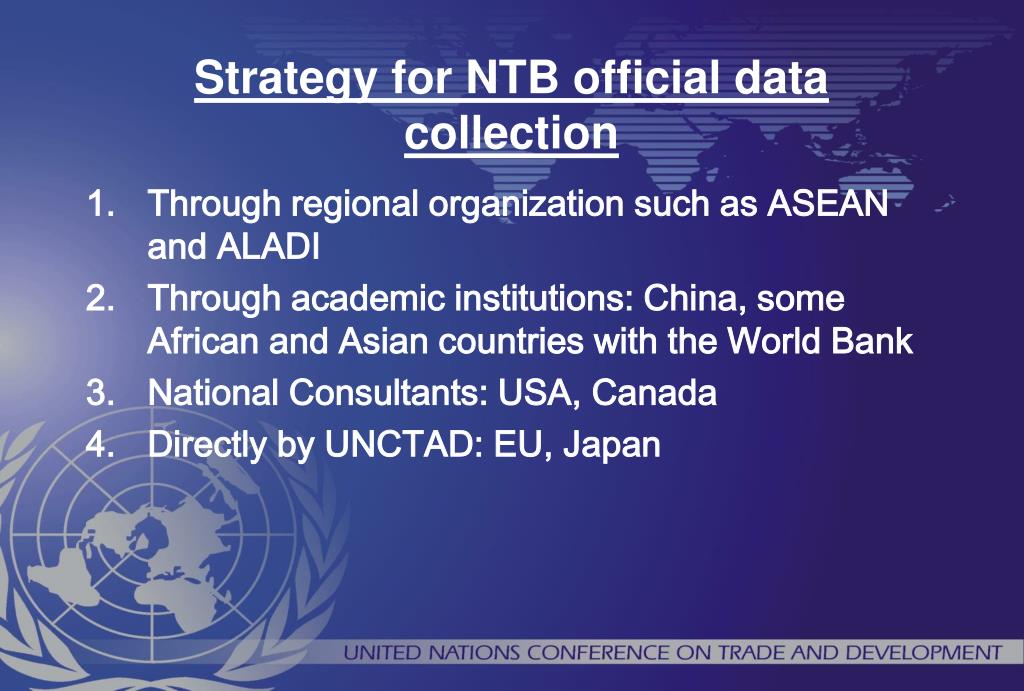 Strategy for NTB official data collection

1. Through regional organization such as ASEAN and ALADI
2. Through academic institutions: China, some African and Asian countries with the World Bank
3. National Consultants: USA, Canada
4. Directly by UNCTAD: EU, Japan

UNITED NATIONS CONFERENCE ON TRADE AND DEVELOPMENT